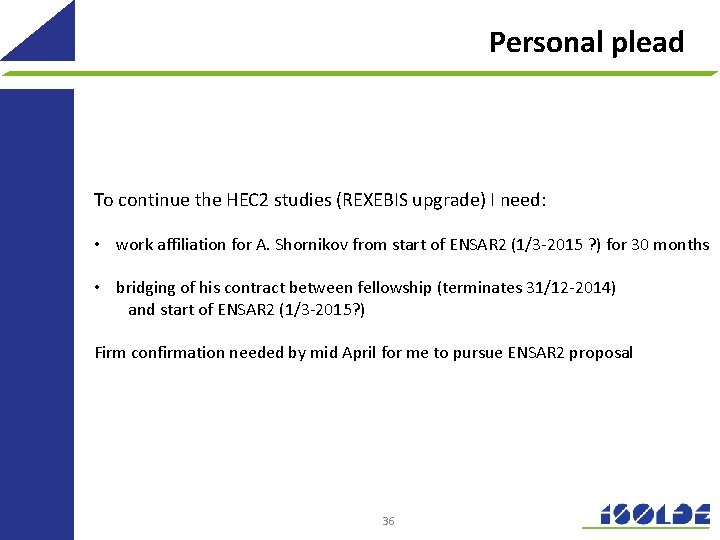 Personal plead

To continue the HEC2 studies (REXEBIS upgrade) I need:

• work affiliation for A. Shornikov from start of ENSAR2 (1/3-2015 ?) for 30 months

• bridging of his contract between fellowship (terminates 31/12-2014) and start of ENSAR2 (1/3-2015?)

Firm confirmation needed by mid April for me to pursue ENSAR2 proposal

36

ISOLDE